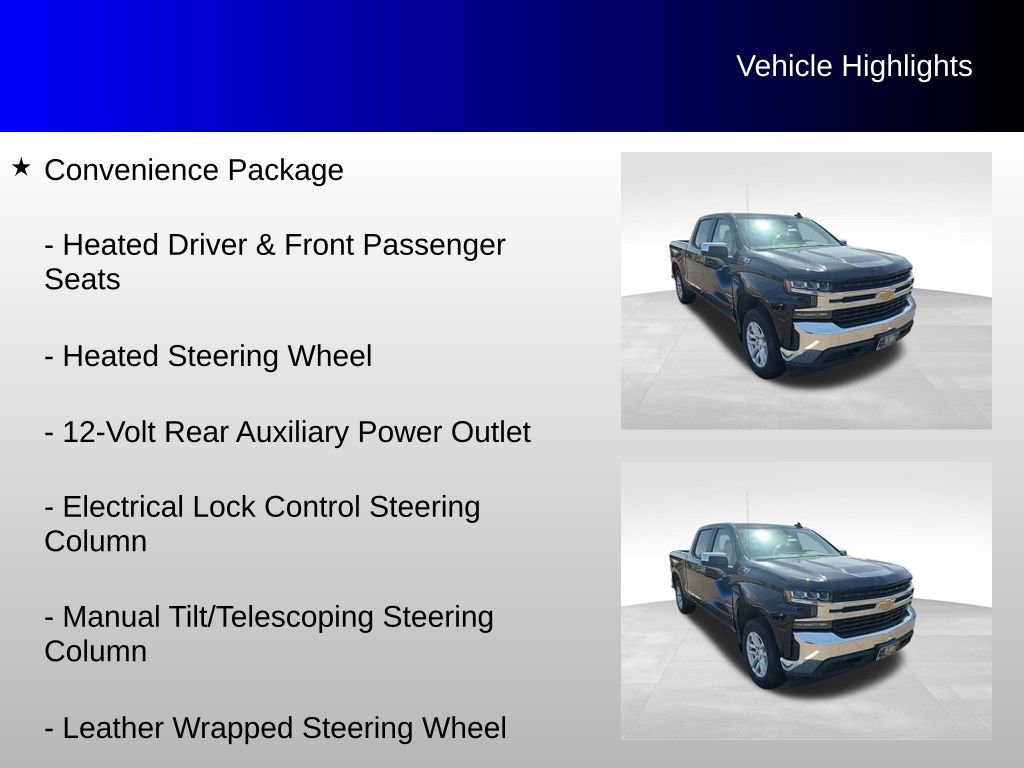 Vehicle Highlights

★ Convenience Package

- Heated Driver & Front Passenger Seats

- Heated Steering Wheel

- 12-Volt Rear Auxiliary Power Outlet

- Electrical Lock Control Steering Column

- Manual Tilt/Telescoping Steering Column

- Leather Wrapped Steering Wheel